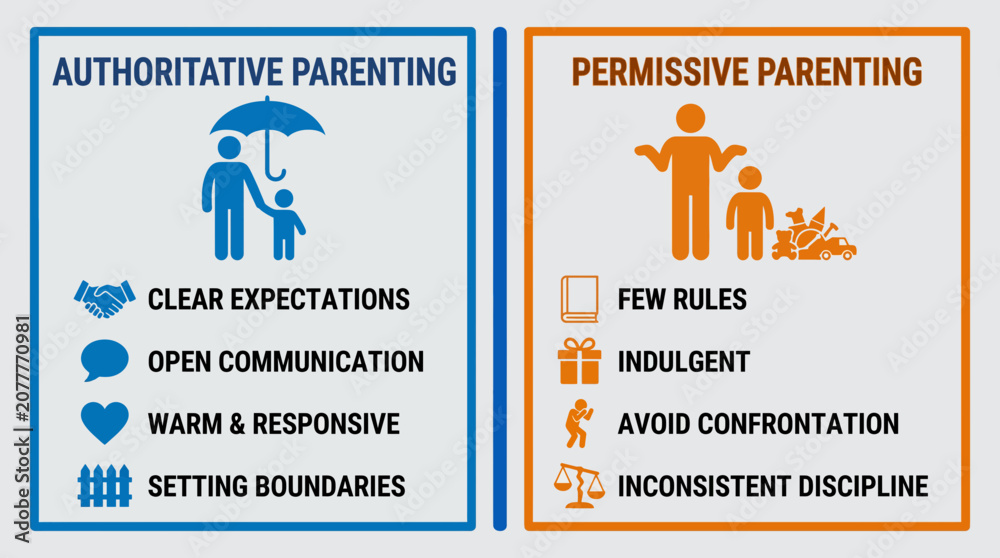 AUTHORITATIVE PARENTING

CLEAR EXPECTATIONS

OPEN COMMUNICATION

WARM & RESPONSIVE

SETTING BOUNDARIES

PERMISSIVE PARENTING

FEW RULES

INDULGENT

AVOID CONFRONTATION

INCONSISTENT DISCIPLINE

Adobe Stock | #2077770981